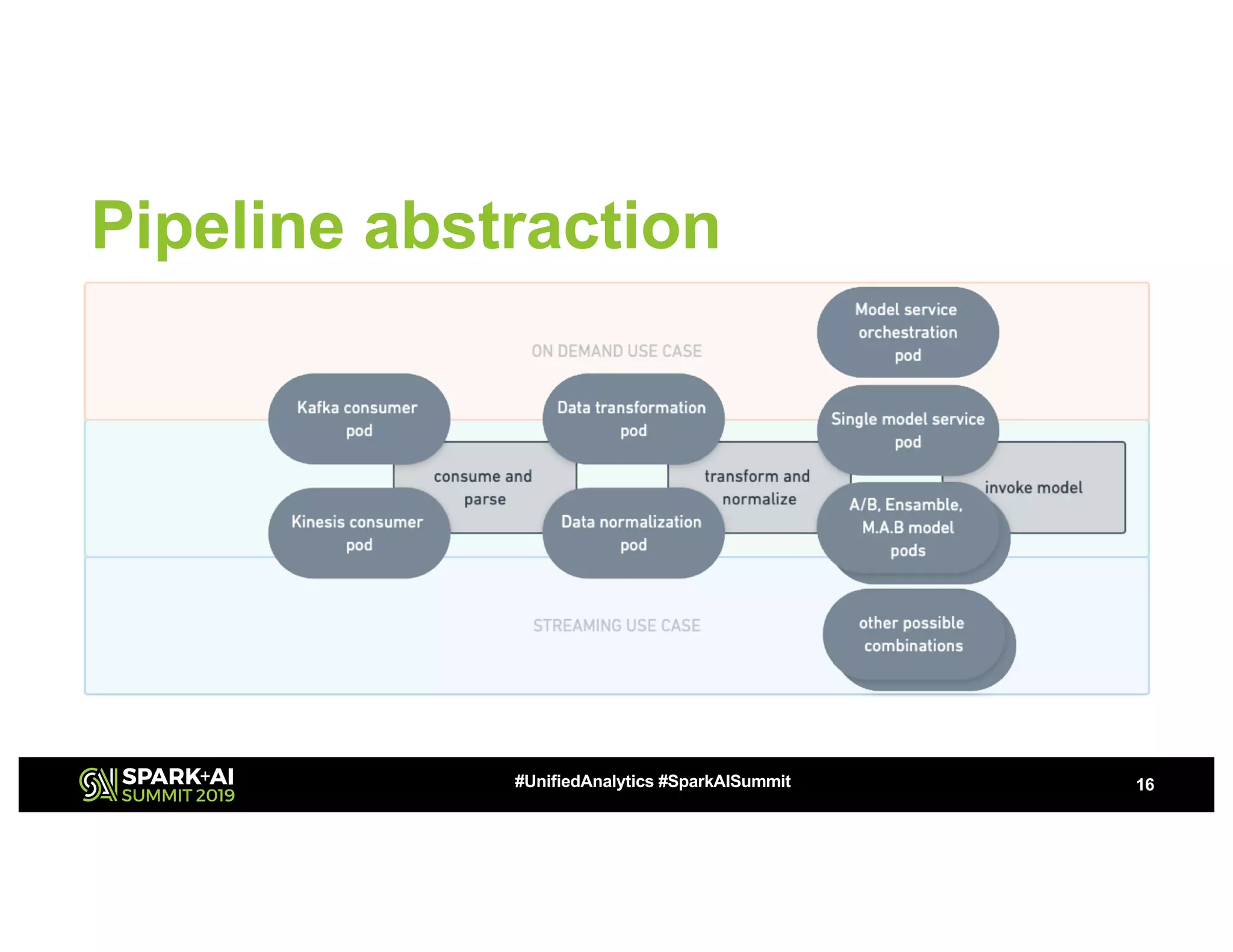 Pipeline abstraction

ON DEMAND USE CASE

Model service orchestration pod

Kafka consumer pod

Data transformation pod

Single model service pod

consume and parse

transform and normalize

invoke model

Kinesis consumer pod

Data normalization pod

A/B, Ensamble, M.A.B model pods

STREAMING USE CASE

other possible combinations

SPARK+AI SUMMIT 2019

#UnifiedAnalytics #SparkAISummit

16